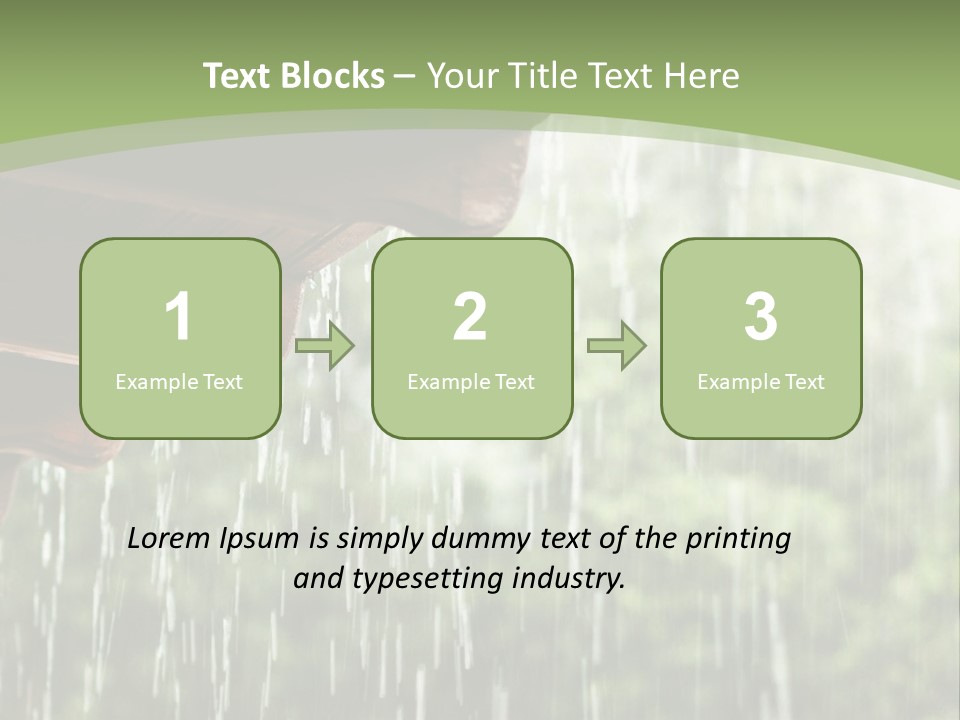 Text Blocks – Your Title Text Here

1
Example Text

2
Example Text

3
Example Text

Lorem Ipsum is simply dummy text of the printing and typesetting industry.